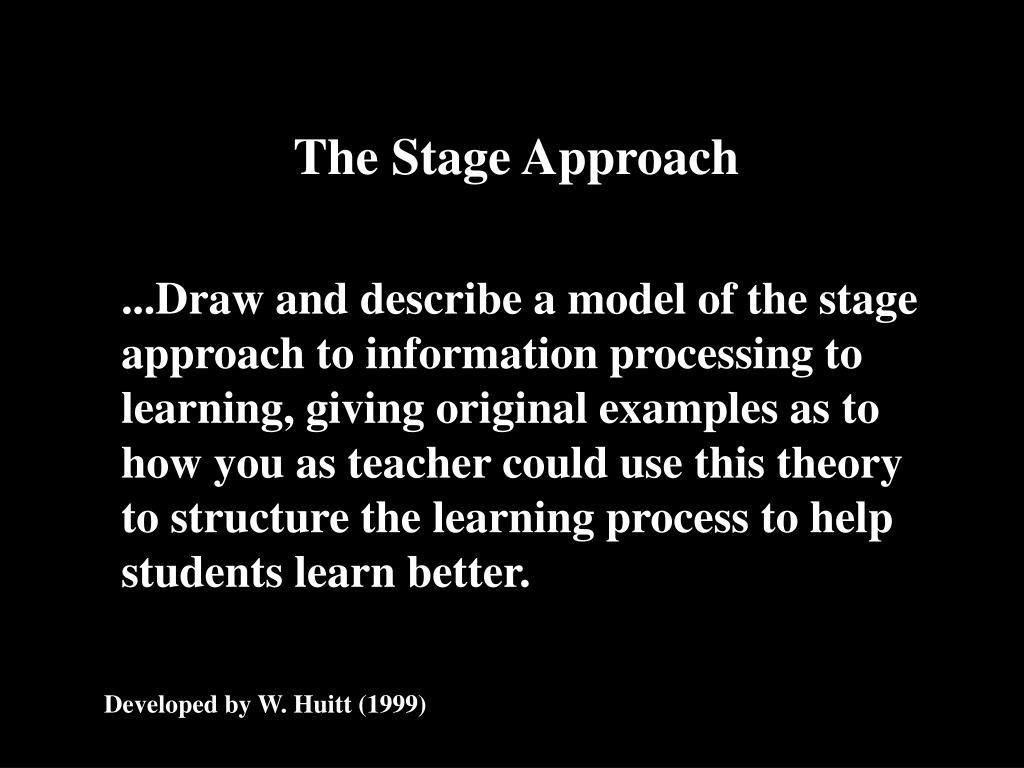 The Stage Approach

...Draw and describe a model of the stage approach to information processing to learning, giving original examples as to how you as teacher could use this theory to structure the learning process to help students learn better.

Developed by W. Huitt (1999)